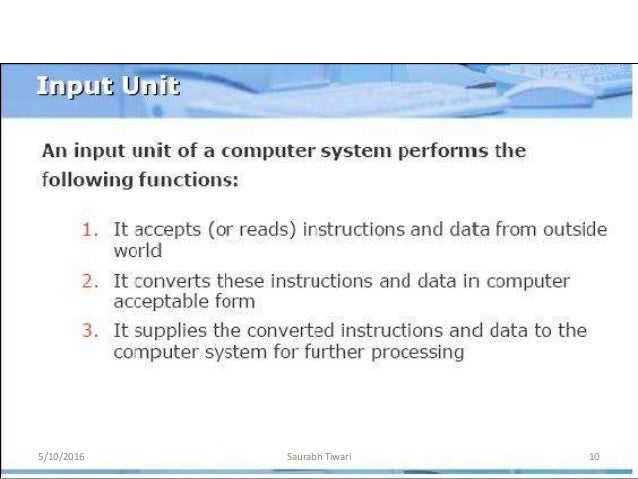 Input Unit

An input unit of a computer system performs the following functions:

1. It accepts (or reads) instructions and data from outside world

2. It converts these instructions and data in computer acceptable form

3. It supplies the converted instructions and data to the computer system for further processing

5/10/2016

Saurabh Tiwari

10